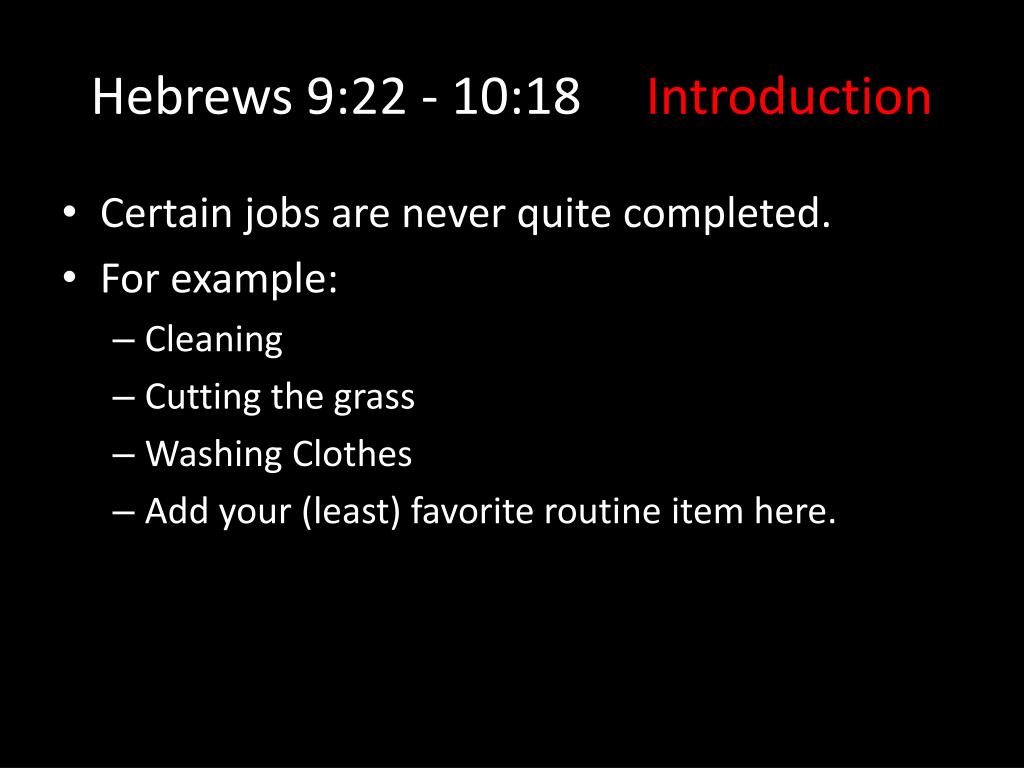 Hebrews 9:22 - 10:18 Introduction

• Certain jobs are never quite completed.
• For example:
– Cleaning
– Cutting the grass
– Washing Clothes
– Add your (least) favorite routine item here.